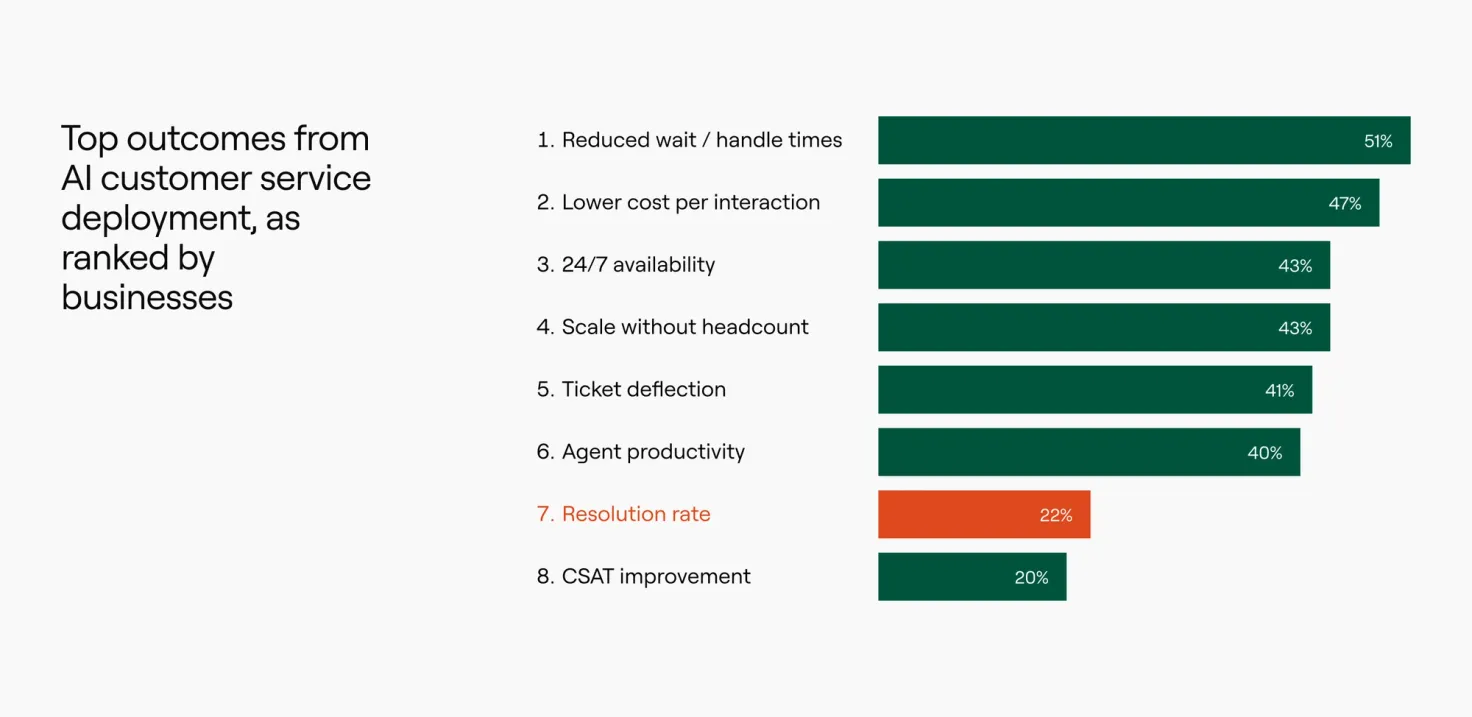 Top outcomes from AI customer service deployment, as ranked by businesses

1. Reduced wait / handle times 51%

2. Lower cost per interaction 47%

3. 24/7 availability 43%

4. Scale without headcount 43%

5. Ticket deflection 41%

6. Agent productivity 40%

7. Resolution rate 22%

8. CSAT improvement 20%